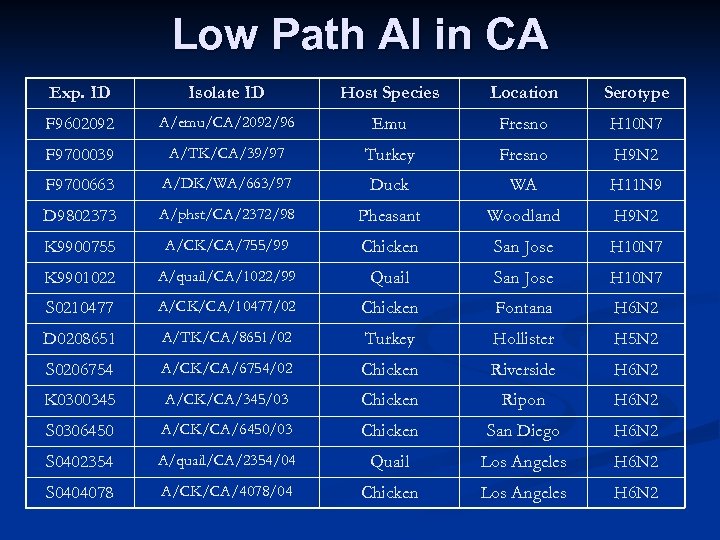 Low Path AI in CA

| Exp. ID | Isolate ID | Host Species | Location | Serotype |
|---|---|---|---|---|
| F9602092 | A/emu/CA/2092/96 | Emu | Fresno | H10N7 |
| F9700039 | A/TK/CA/39/97 | Turkey | Fresno | H9N2 |
| F9700663 | A/DK/WA/663/97 | Duck | WA | H11N9 |
| D9802373 | A/phst/CA/2372/98 | Pheasant | Woodland | H9N2 |
| K9900755 | A/CK/CA/755/99 | Chicken | San Jose | H10N7 |
| K9901022 | A/quail/CA/1022/99 | Quail | San Jose | H10N7 |
| S0210477 | A/CK/CA/10477/02 | Chicken | Fontana | H6N2 |
| D0208651 | A/TK/CA/8651/02 | Turkey | Hollister | H5N2 |
| S0206754 | A/CK/CA/6754/02 | Chicken | Riverside | H6N2 |
| K0300345 | A/CK/CA/345/03 | Chicken | Ripon | H6N2 |
| S0306450 | A/CK/CA/6450/03 | Chicken | San Diego | H6N2 |
| S0402354 | A/quail/CA/2354/04 | Quail | Los Angeles | H6N2 |
| S0404078 | A/CK/CA/4078/04 | Chicken | Los Angeles | H6N2 |